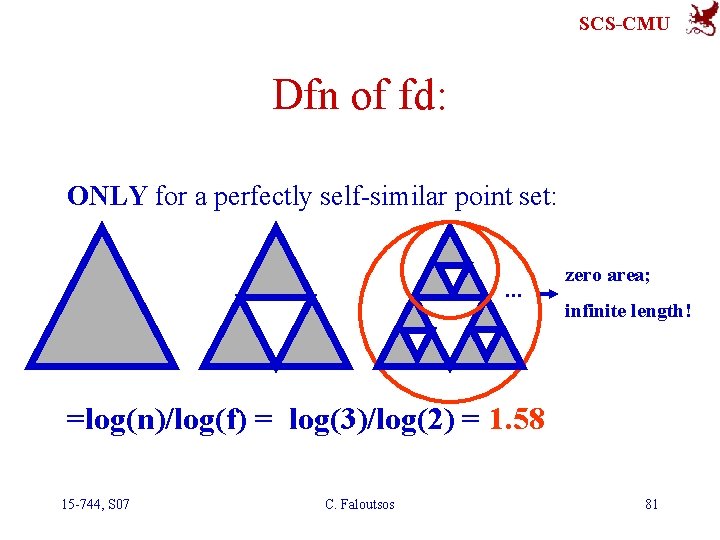 SCS-CMU

Dfn of fd:

ONLY for a perfectly self-similar point set:

...

zero area;

infinite length!

=log(n)/log(f) = log(3)/log(2) = 1.58

15-744, S07

C. Faloutsos

81